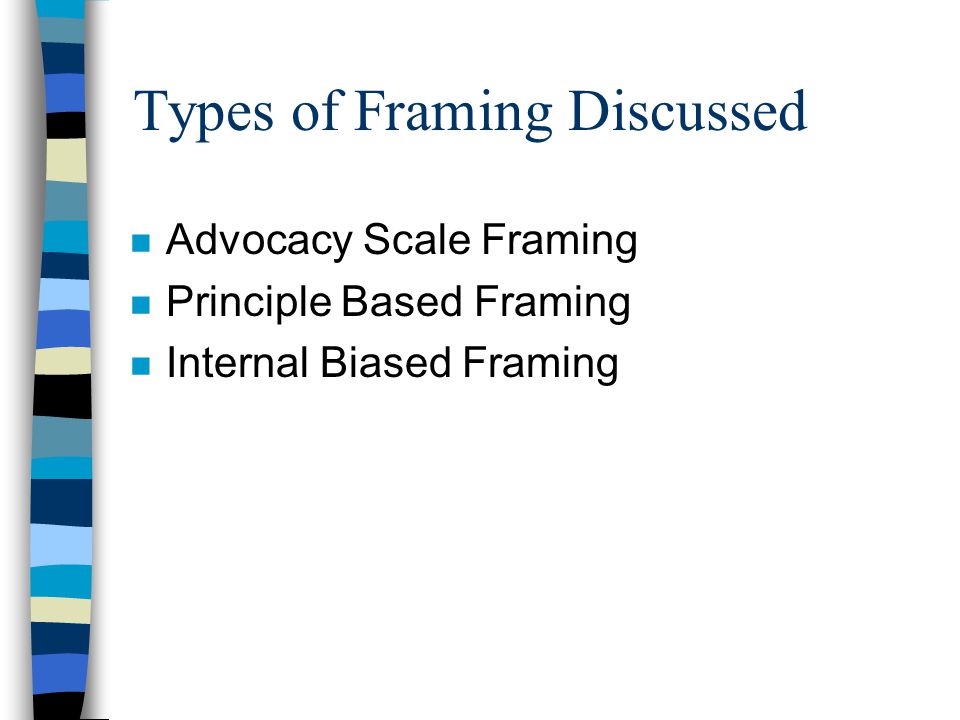 Types of Framing Discussed

- Advocacy Scale Framing
- Principle Based Framing
- Internal Biased Framing